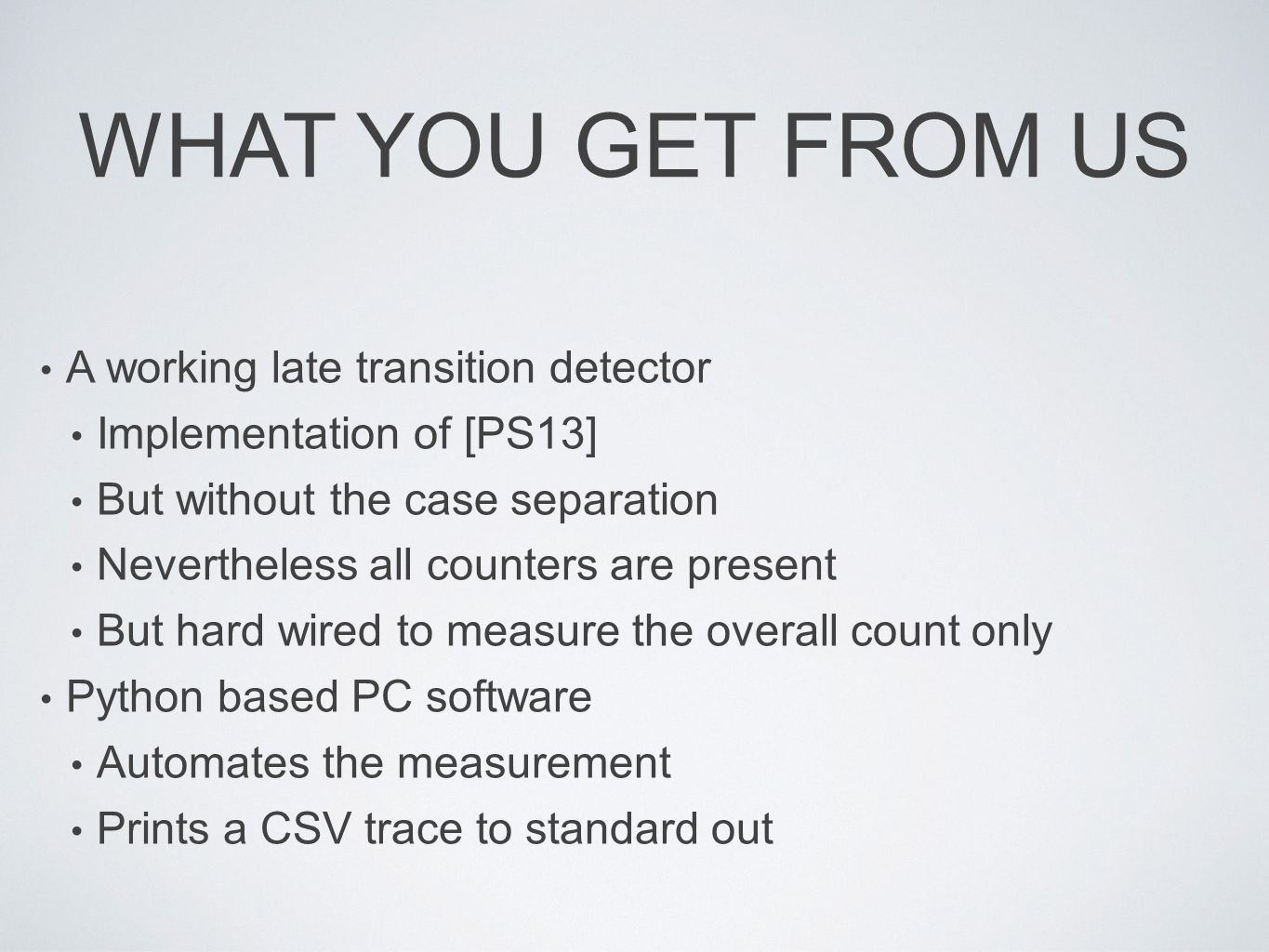 WHAT YOU GET FROM US

• A working late transition detector
  • Implementation of [PS13]
  • But without the case separation
  • Nevertheless all counters are present
  • But hard wired to measure the overall count only
• Python based PC software
  • Automates the measurement
  • Prints a CSV trace to standard out